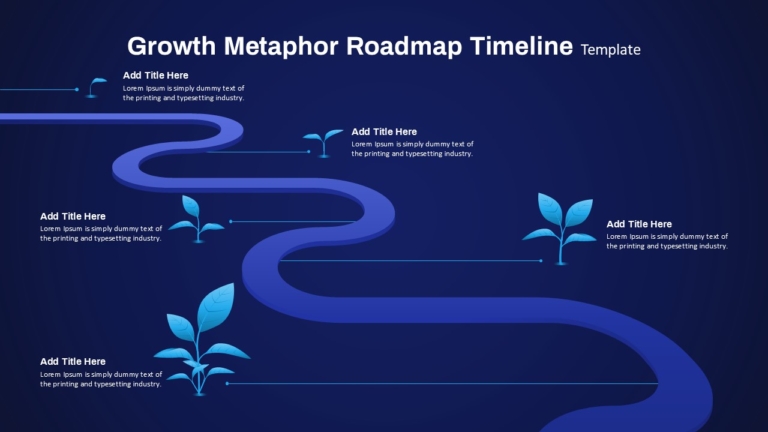 Growth Metaphor Roadmap Timeline Template

Add Title Here
Lorem Ipsum is simply dummy text of the printing and typesetting industry.

Add Title Here
Lorem Ipsum is simply dummy text of the printing and typesetting industry.

Add Title Here
Lorem Ipsum is simply dummy text of the printing and typesetting industry.

Add Title Here
Lorem Ipsum is simply dummy text of the printing and typesetting industry.

Add Title Here
Lorem Ipsum is simply dummy text of the printing and typesetting industry.